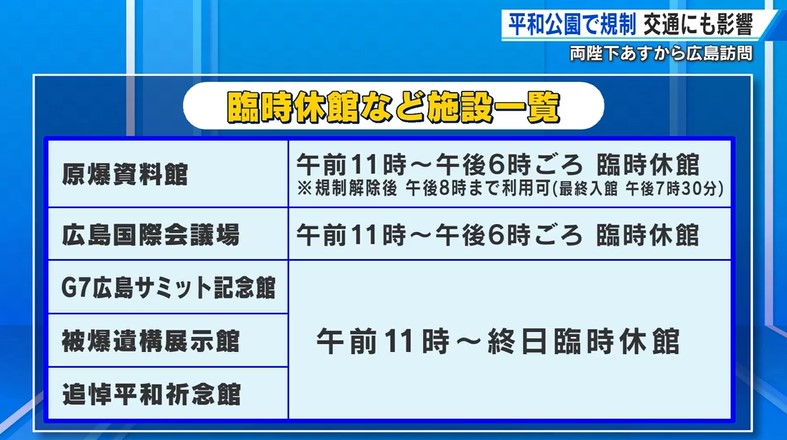 平和公園で規制 交通にも影響
両陛下あすから広島訪問

臨時休館など施設一覧

| 原爆資料館 | 午前11時～午後6時ごろ 臨時休館 ※規制解除後 午後8時まで利用可(最終入館 午後7時30分) |
|---|---|
| 広島国際会議場 | 午前11時～午後6時ごろ 臨時休館 |
| G7広島サミット記念館 | 午前11時～終日臨時休館 |
| 被爆遺構展示館 | 午前11時～終日臨時休館 |
| 追悼平和祈念館 | 午前11時～終日臨時休館 |